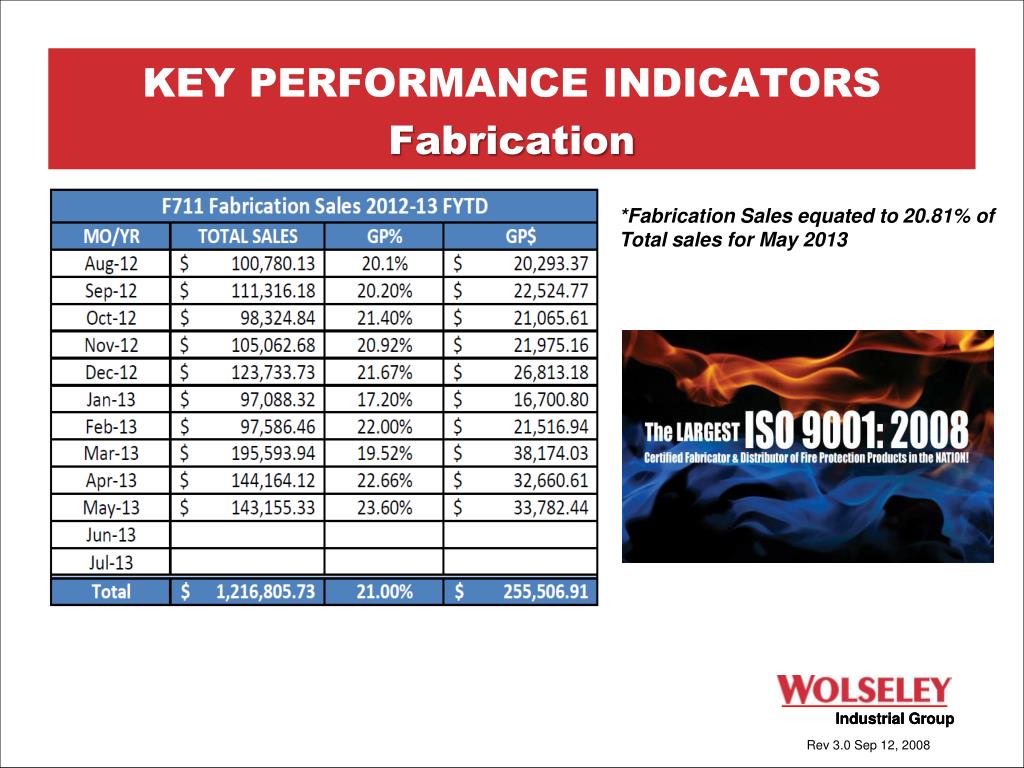 KEY PERFORMANCE INDICATORS
Fabrication

F711 Fabrication Sales 2012-13 FYTD

| MO/YR | TOTAL SALES | GP% | GP$ |
|---|---|---|---|
| Aug-12 | $ 100,780.13 | 20.1% | $ 20,293.37 |
| Sep-12 | $ 111,316.18 | 20.20% | $ 22,524.77 |
| Oct-12 | $ 98,324.84 | 21.40% | $ 21,065.61 |
| Nov-12 | $ 105,062.68 | 20.92% | $ 21,975.16 |
| Dec-12 | $ 123,733.73 | 21.67% | $ 26,813.18 |
| Jan-13 | $ 97,088.32 | 17.20% | $ 16,700.80 |
| Feb-13 | $ 97,586.46 | 22.00% | $ 21,516.94 |
| Mar-13 | $ 195,593.94 | 19.52% | $ 38,174.03 |
| Apr-13 | $ 144,164.12 | 22.66% | $ 32,660.61 |
| May-13 | $ 143,155.33 | 23.60% | $ 33,782.44 |
| Jun-13 | | | |
| Jul-13 | | | |
| Total | $ 1,216,805.73 | 21.00% | $ 255,506.91 |

*Fabrication Sales equated to 20.81% of Total sales for May 2013

The LARGEST ISO 9001: 2008
Certified Fabricator & Distributor of Fire Protection Products in the NATION!

WOLSELEY
Industrial Group

Rev 3.0 Sep 12, 2008